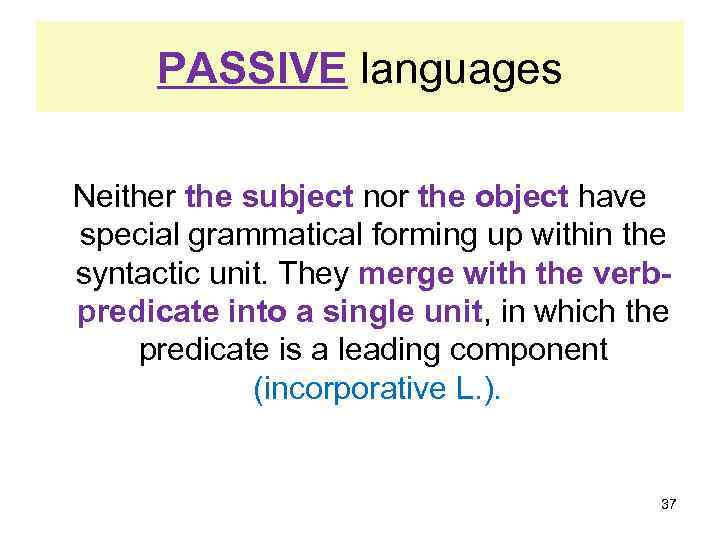 PASSIVE languages

Neither the subject nor the object have special grammatical forming up within the syntactic unit. They merge with the verb-predicate into a single unit, in which the predicate is a leading component (incorporative L.).

37